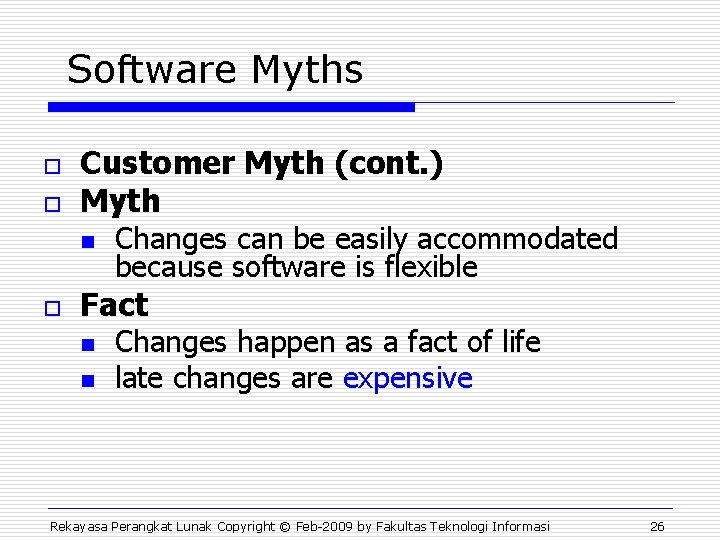 Software Myths

Customer Myth (cont.)

Myth

Changes can be easily accommodated because software is flexible

Fact

Changes happen as a fact of life

late changes are expensive

Rekayasa Perangkat Lunak Copyright © Feb-2009 by Fakultas Teknologi Informasi 26